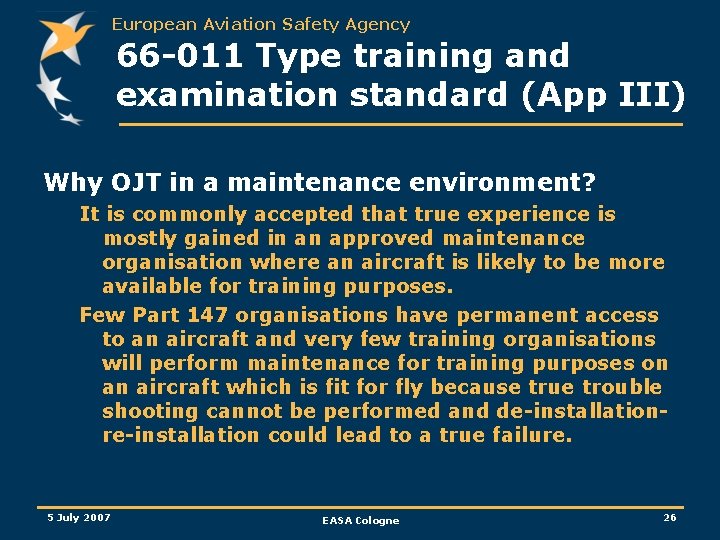 European Aviation Safety Agency

66-011 Type training and examination standard (App III)

Why OJT in a maintenance environment?

It is commonly accepted that true experience is mostly gained in an approved maintenance organisation where an aircraft is likely to be more available for training purposes.

Few Part 147 organisations have permanent access to an aircraft and very few training organisations will perform maintenance for training purposes on an aircraft which is fit for fly because true trouble shooting cannot be performed and de-installation-re-installation could lead to a true failure.

5 July 2007

EASA Cologne

26